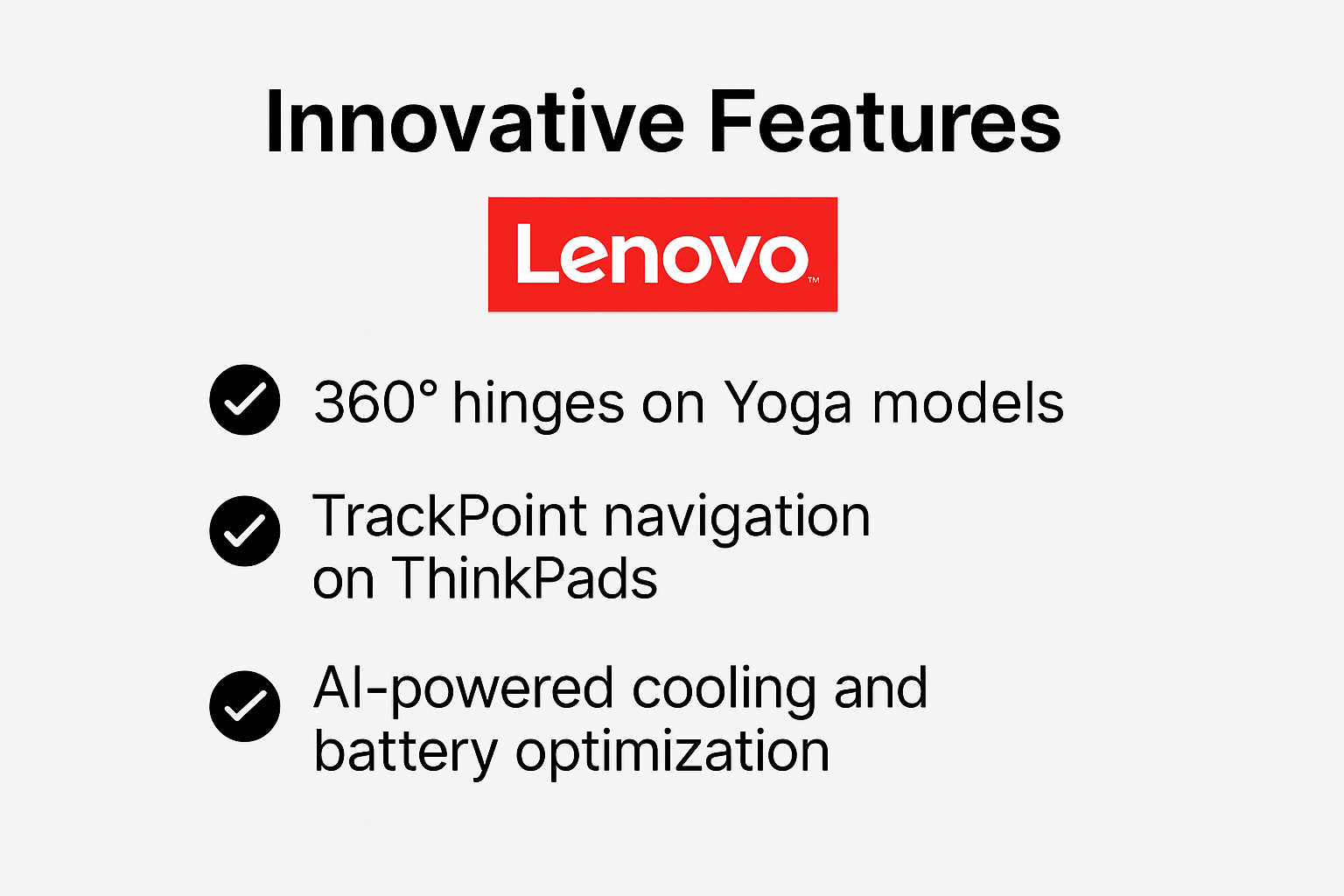 Innovative Features

Lenovo™

360° hinges on Yoga models

TrackPoint navigation on ThinkPads

AI-powered cooling and battery optimization